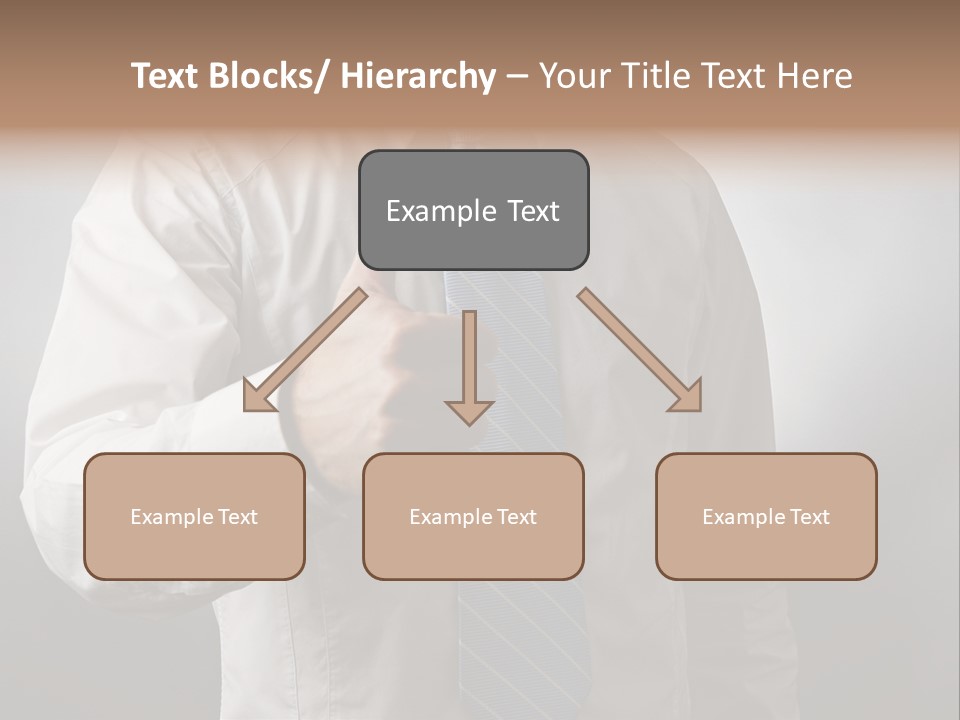 Text Blocks/ Hierarchy – Your Title Text Here

Example Text

Example Text

Example Text

Example Text